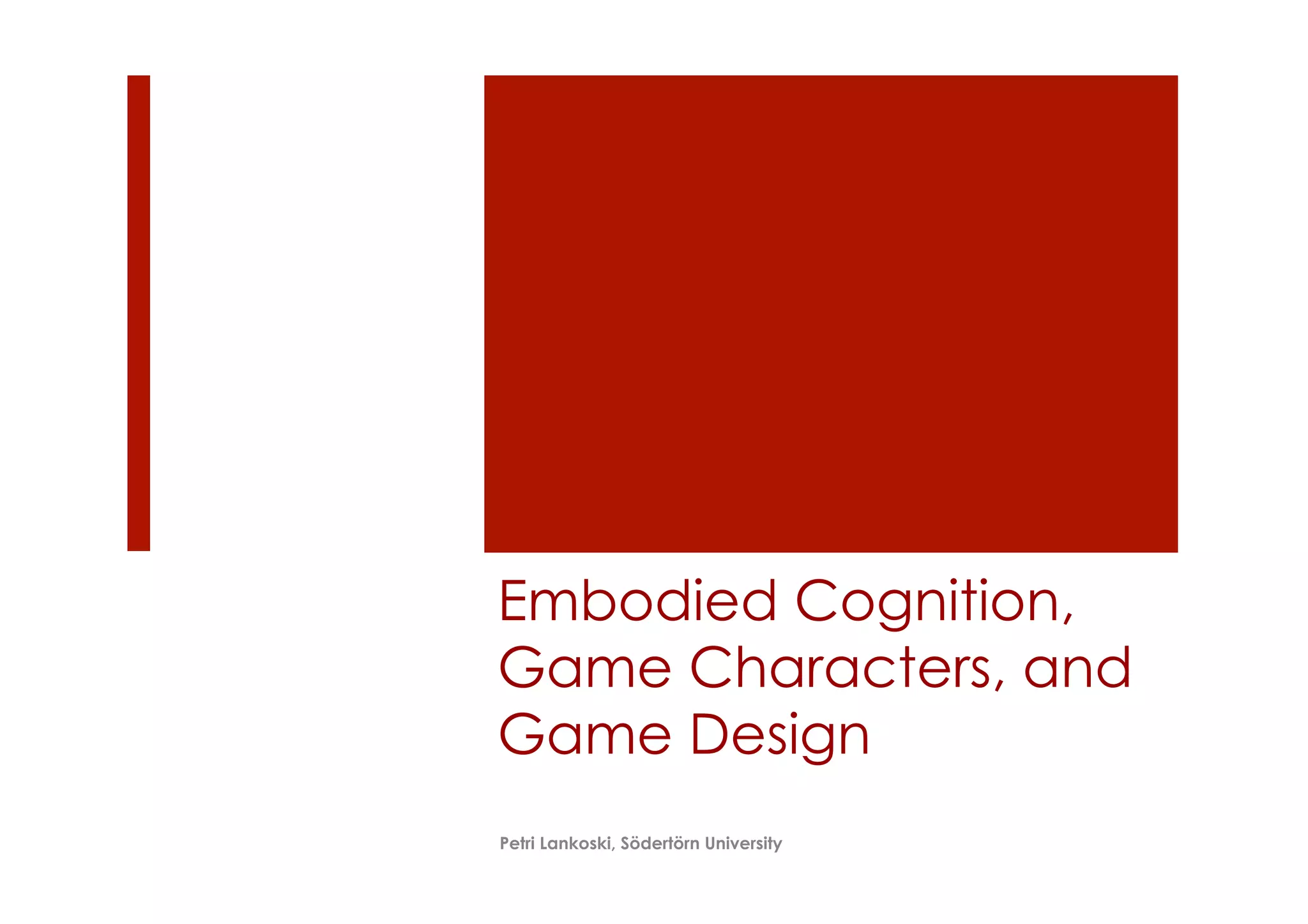 Embodied Cognition, Game Characters, and Game Design

Petri Lankoski, Södertörn University